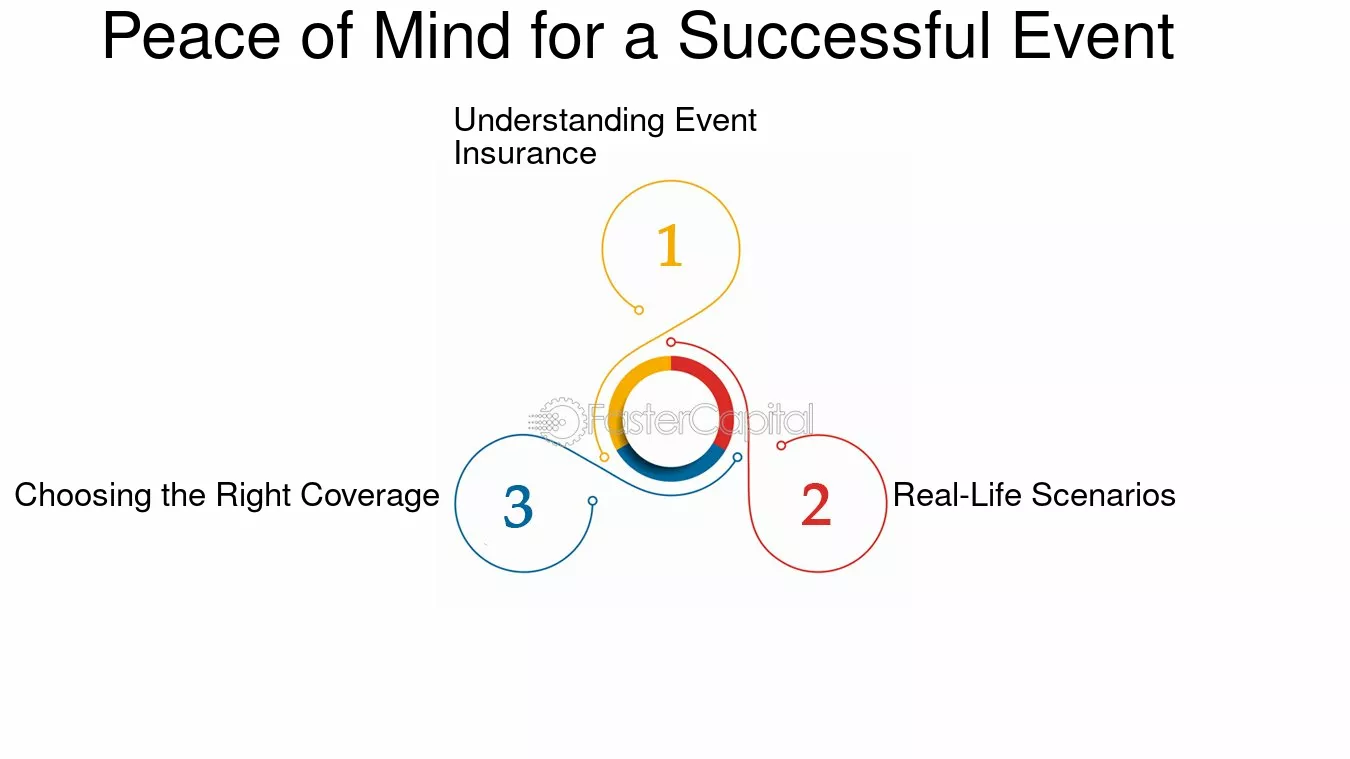 Peace of Mind for a Successful Event

Understanding Event Insurance

1

FasterCapital

Choosing the Right Coverage

3

2

Real-Life Scenarios